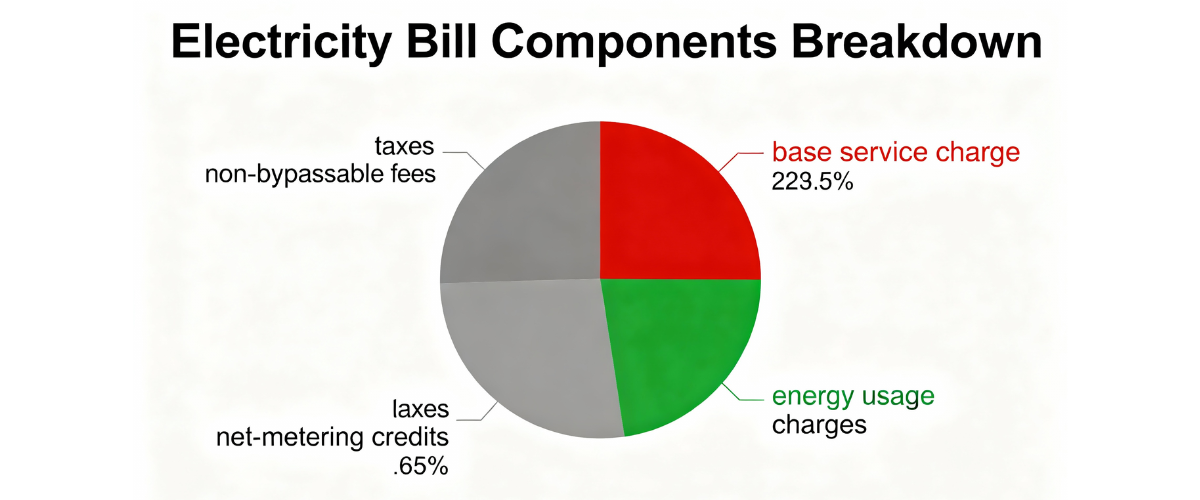 Electricity Bill Components Breakdown

taxes
non-bypassable fees

base service charge
223.5%

laxes
net-metering credits
.65%

energy usage
charges